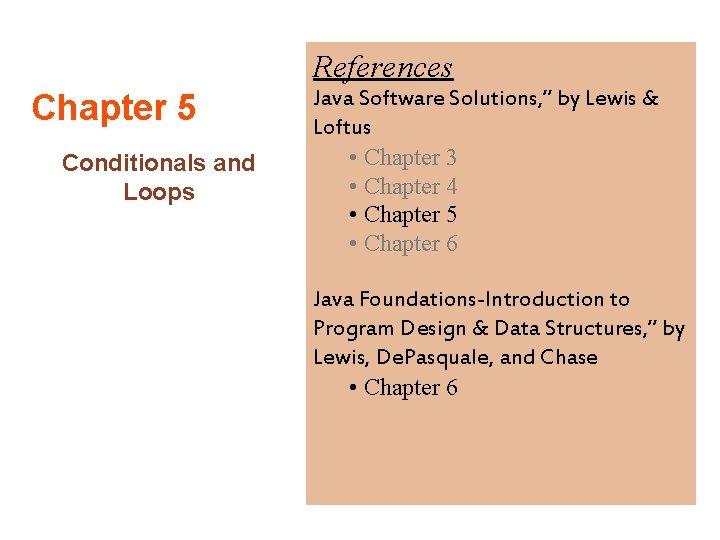 Chapter 5

Conditionals and Loops

References

Java Software Solutions," by Lewis & Loftus

• Chapter 3
• Chapter 4
• Chapter 5
• Chapter 6

Java Foundations-Introduction to Program Design & Data Structures," by Lewis, DePasquale, and Chase

• Chapter 6